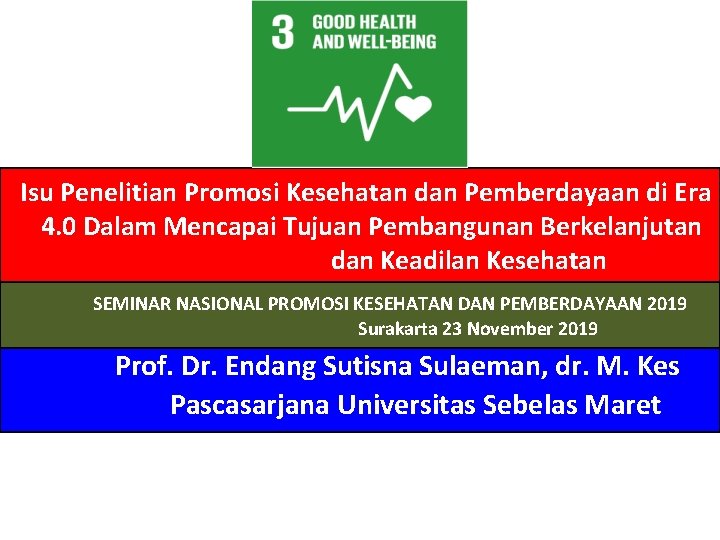 3 GOOD HEALTH AND WELL-BEING

Isu Penelitian Promosi Kesehatan dan Pemberdayaan di Era 4.0 Dalam Mencapai Tujuan Pembangunan Berkelanjutan dan Keadilan Kesehatan

SEMINAR NASIONAL PROMOSI KESEHATAN DAN PEMBERDAYAAN 2019
Surakarta 23 November 2019

Prof. Dr. Endang Sutisna Sulaeman, dr. M. Kes
Pascasarjana Universitas Sebelas Maret